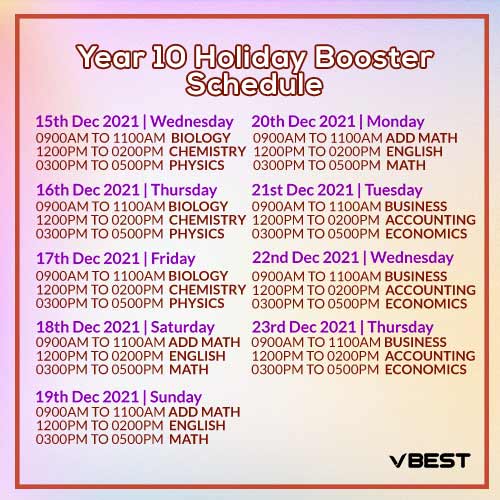 Year 10 Holiday Booster Schedule

15th Dec 2021 | Wednesday
0900AM TO 1100AM BIOLOGY
1200PM TO 0200PM CHEMISTRY
0300PM TO 0500PM PHYSICS

16th Dec 2021 | Thursday
0900AM TO 1100AM BIOLOGY
1200PM TO 0200PM CHEMISTRY
0300PM TO 0500PM PHYSICS

17th Dec 2021 | Friday
0900AM TO 1100AM BIOLOGY
1200PM TO 0200PM CHEMISTRY
0300PM TO 0500PM PHYSICS

18th Dec 2021 | Saturday
0900AM TO 1100AM ADD MATH
1200PM TO 0200PM ENGLISH
0300PM TO 0500PM MATH

19th Dec 2021 | Sunday
0900AM TO 1100AM ADD MATH
1200PM TO 0200PM ENGLISH
0300PM TO 0500PM MATH

20th Dec 2021 | Monday
0900AM TO 1100AM ADD MATH
1200PM TO 0200PM ENGLISH
0300PM TO 0500PM MATH

21st Dec 2021 | Tuesday
0900AM TO 1100AM BUSINESS
1200PM TO 0200PM ACCOUNTING
0300PM TO 0500PM ECONOMICS

22nd Dec 2021 | Wednesday
0900AM TO 1100AM BUSINESS
1200PM TO 0200PM ACCOUNTING
0300PM TO 0500PM ECONOMICS

23rd Dec 2021 | Thursday
0900AM TO 1100AM BUSINESS
1200PM TO 0200PM ACCOUNTING
0300PM TO 0500PM ECONOMICS

VBEST